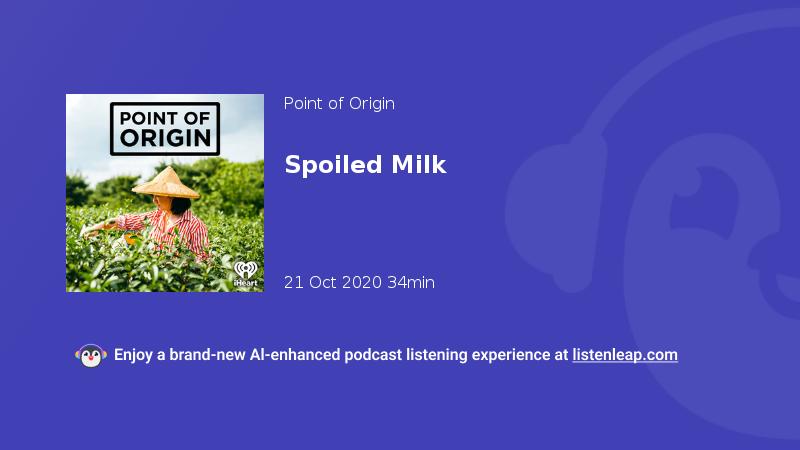 POINT OF ORIGIN

iHeart

Point of Origin

Spoiled Milk

21 Oct 2020 34min

Enjoy a brand-new AI-enhanced podcast listening experience at listenleap.com